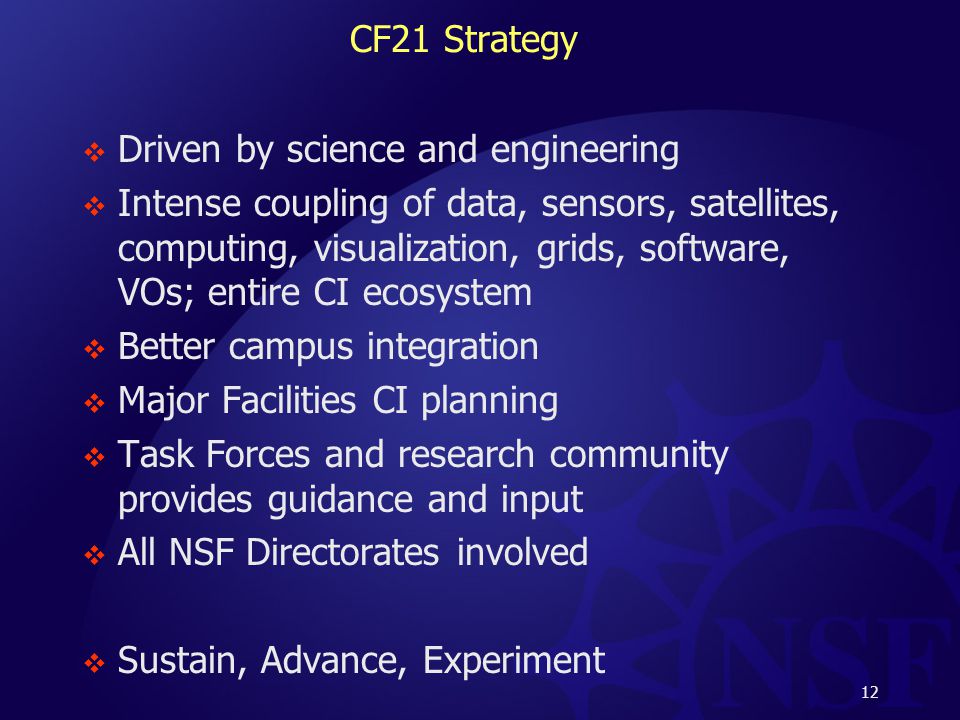 CF21 Strategy

❖ Driven by science and engineering
❖ Intense coupling of data, sensors, satellites, computing, visualization, grids, software, VOs; entire CI ecosystem
❖ Better campus integration
❖ Major Facilities CI planning
❖ Task Forces and research community provides guidance and input
❖ All NSF Directorates involved

❖ Sustain, Advance, Experiment

NSF

12